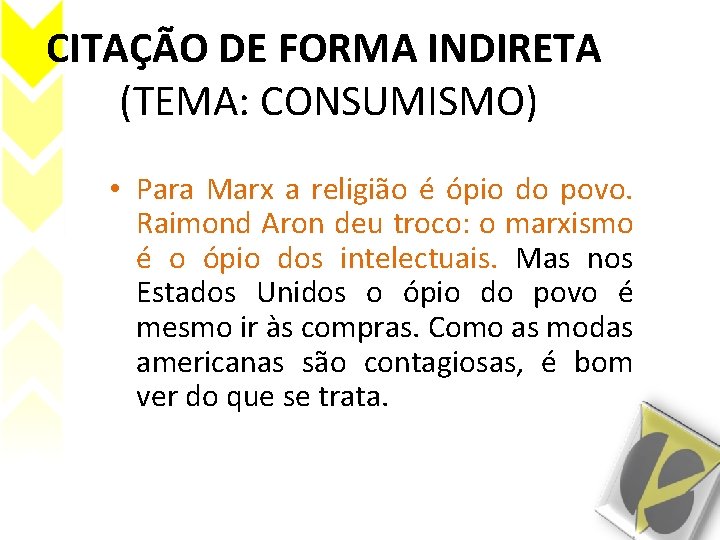 CITAÇÃO DE FORMA INDIRETA
(TEMA: CONSUMISMO)

• Para Marx a religião é ópio do povo. Raimond Aron deu troco: o marxismo é o ópio dos intelectuais. Mas nos Estados Unidos o ópio do povo é mesmo ir às compras. Como as modas americanas são contagiosas, é bom ver do que se trata.